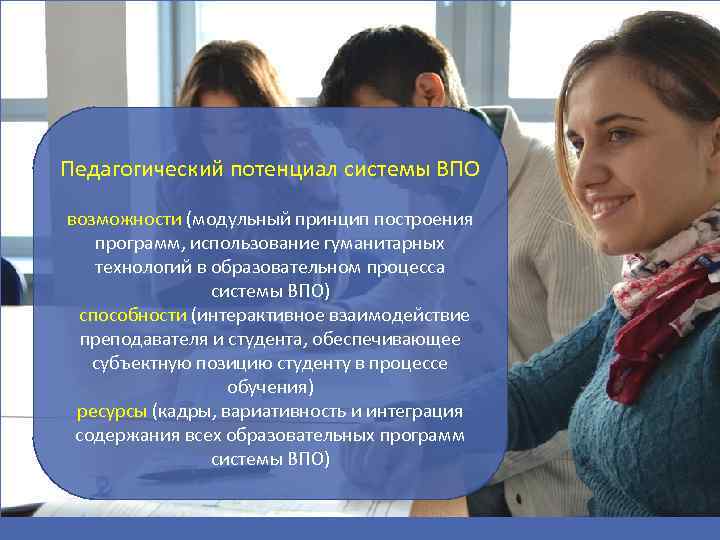 Педагогический потенциал системы ВПО

возможности (модульный принцип построения программ, использование гуманитарных технологий в образовательном процесса системы ВПО)
способности (интерактивное взаимодействие преподавателя и студента, обеспечивающее субъектную позицию студенту в процессе обучения)
ресурсы (кадры, вариативность и интеграция содержания всех образовательных программ системы ВПО)